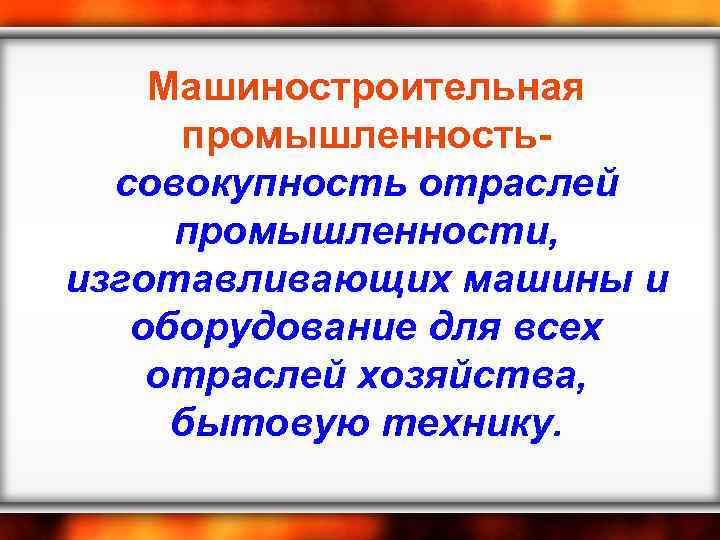 Машиностроительная промышленность- совокупность отраслей промышленности, изготавливающих машины и оборудование для всех отраслей хозяйства, бытовую технику.